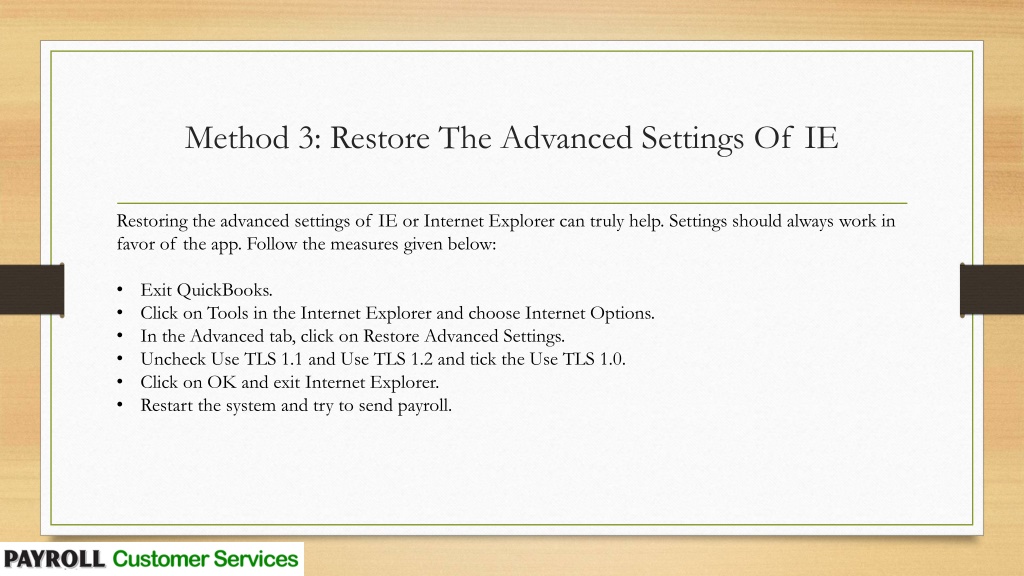 Method 3: Restore The Advanced Settings Of IE

Restoring the advanced settings of IE or Internet Explorer can truly help. Settings should always work in favor of the app. Follow the measures given below:

• Exit QuickBooks.
• Click on Tools in the Internet Explorer and choose Internet Options.
• In the Advanced tab, click on Restore Advanced Settings.
• Uncheck Use TLS 1.1 and Use TLS 1.2 and tick the Use TLS 1.0.
• Click on OK and exit Internet Explorer.
• Restart the system and try to send payroll.

PAYROLL Customer Services